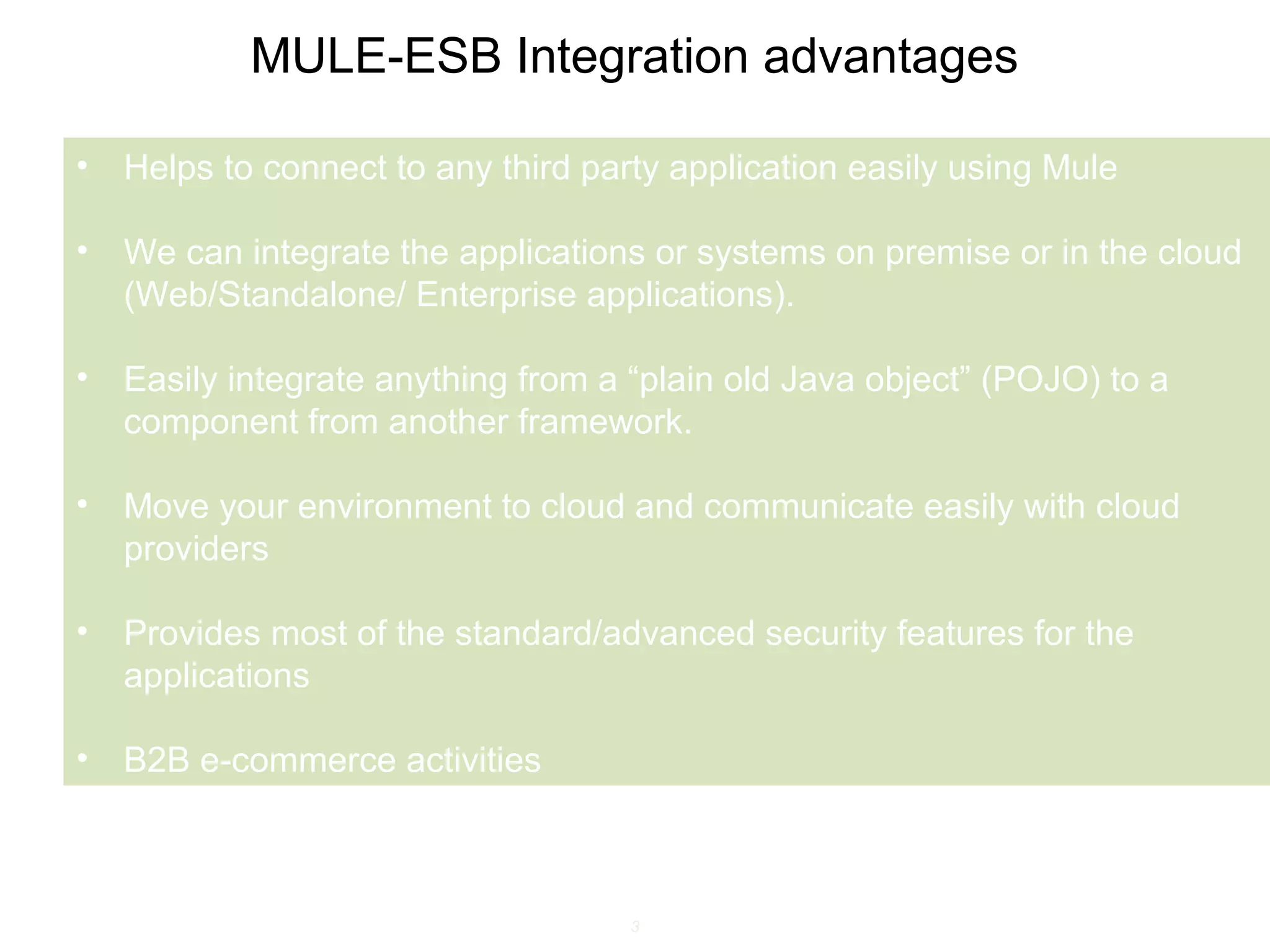 MULE-ESB Integration advantages

• Helps to connect to any third party application easily using Mule

• We can integrate the applications or systems on premise or in the cloud (Web/Standalone/ Enterprise applications).

• Easily integrate anything from a “plain old Java object” (POJO) to a component from another framework.

• Move your environment to cloud and communicate easily with cloud providers

• Provides most of the standard/advanced security features for the applications

• B2B e-commerce activities

3